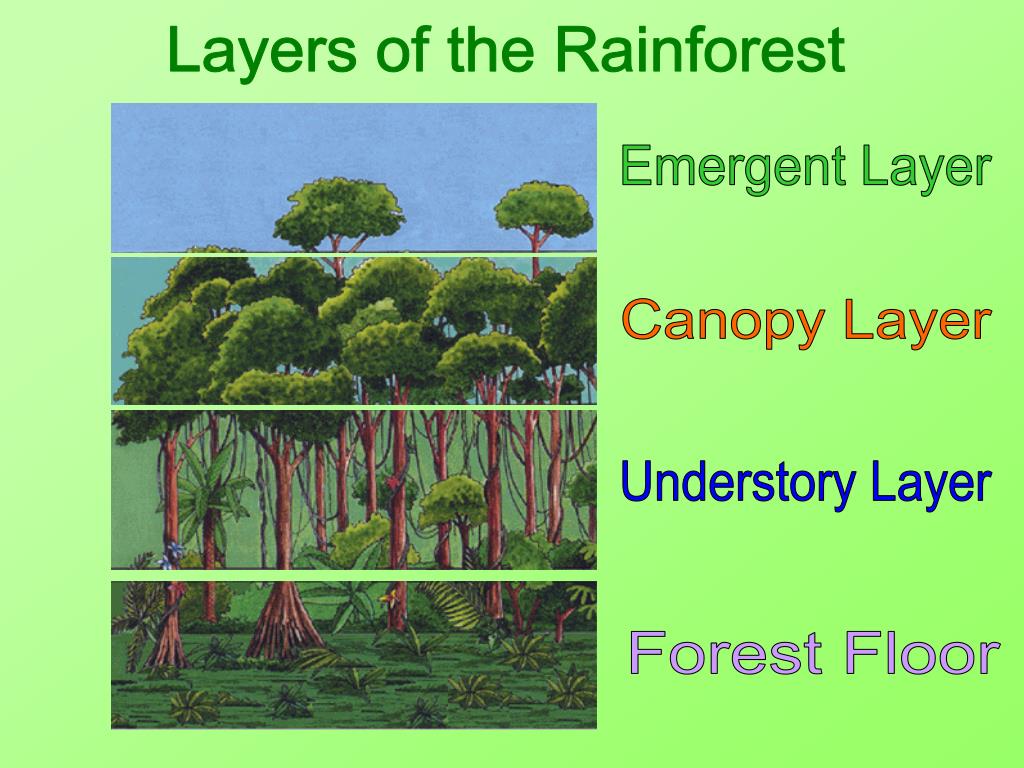 Layers of the Rainforest

Emergent Layer

Canopy Layer

Understory Layer

Forest Floor